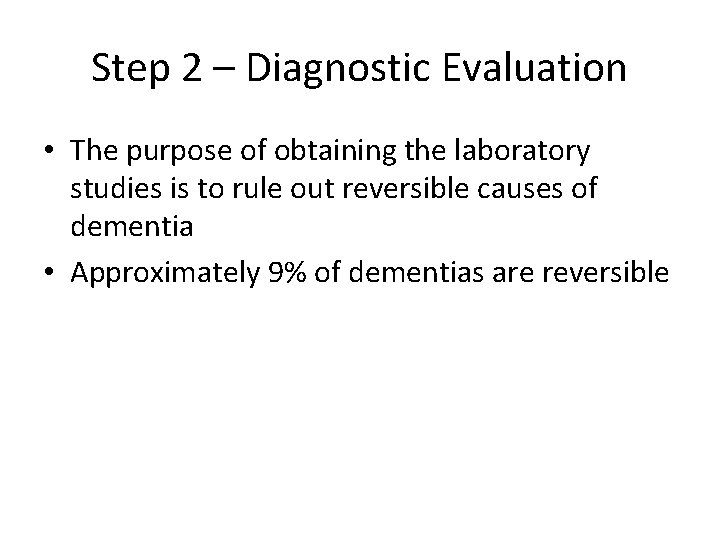 Step 2 – Diagnostic Evaluation

• The purpose of obtaining the laboratory studies is to rule out reversible causes of dementia

• Approximately 9% of dementias are reversible